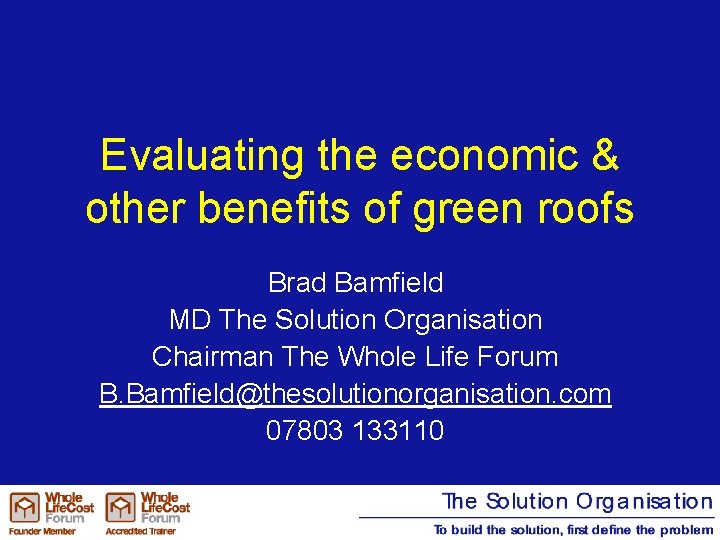 Evaluating the economic & other benefits of green roofs

Brad Bamfield
MD The Solution Organisation
Chairman The Whole Life Forum
B.Bamfield@thesolutionorganisation.com
07803 133110

Whole LifeCost Forum
Founder Member

Whole LifeCost Forum
Accredited Trainer

The Solution Organisation
To build the solution, first define the problem